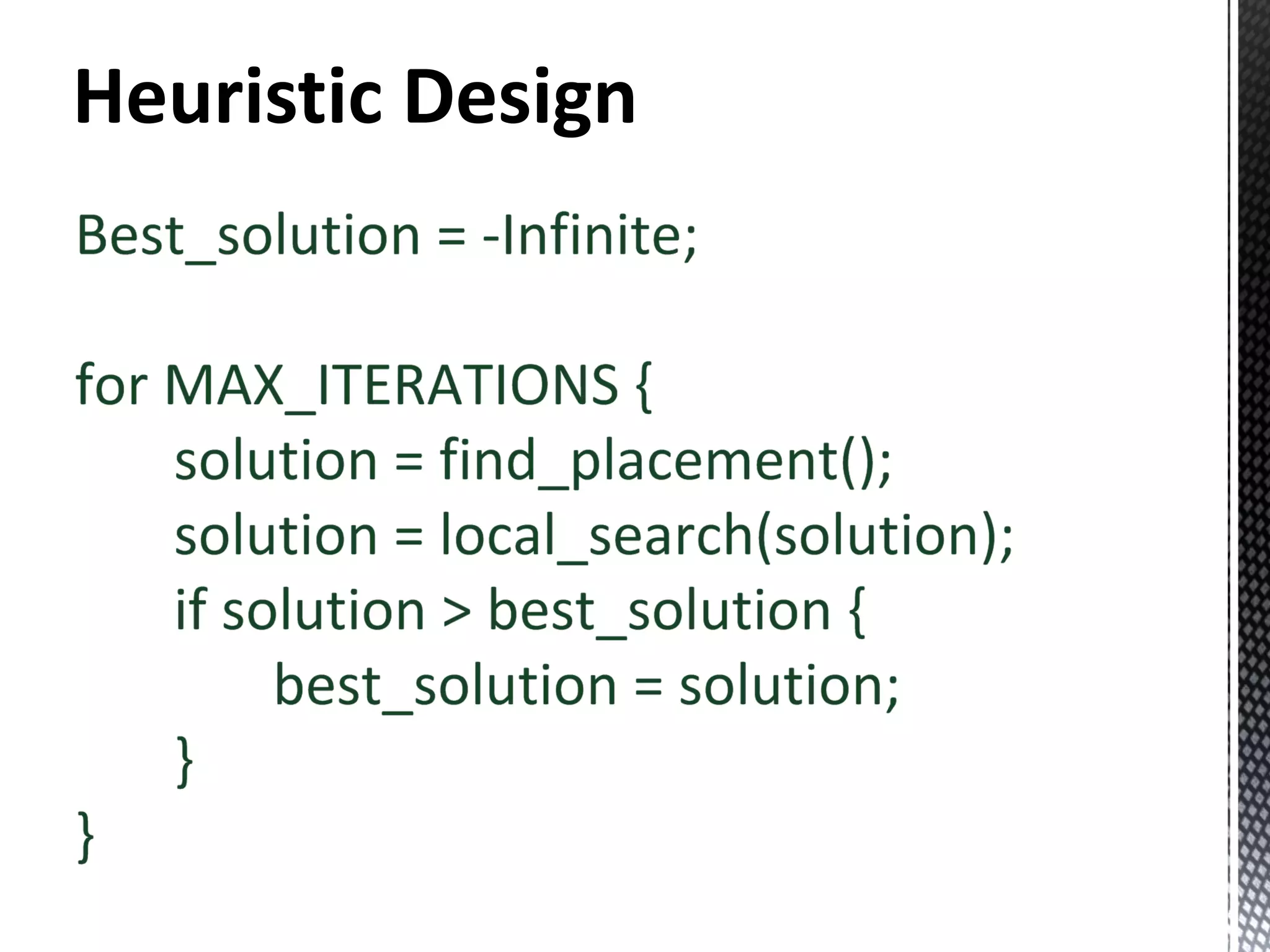 Heuristic Design

Best_solution = -Infinite;

for MAX_ITERATIONS {
solution = find_placement();
solution = local_search(solution);
if solution > best_solution {
best_solution = solution;
}
}